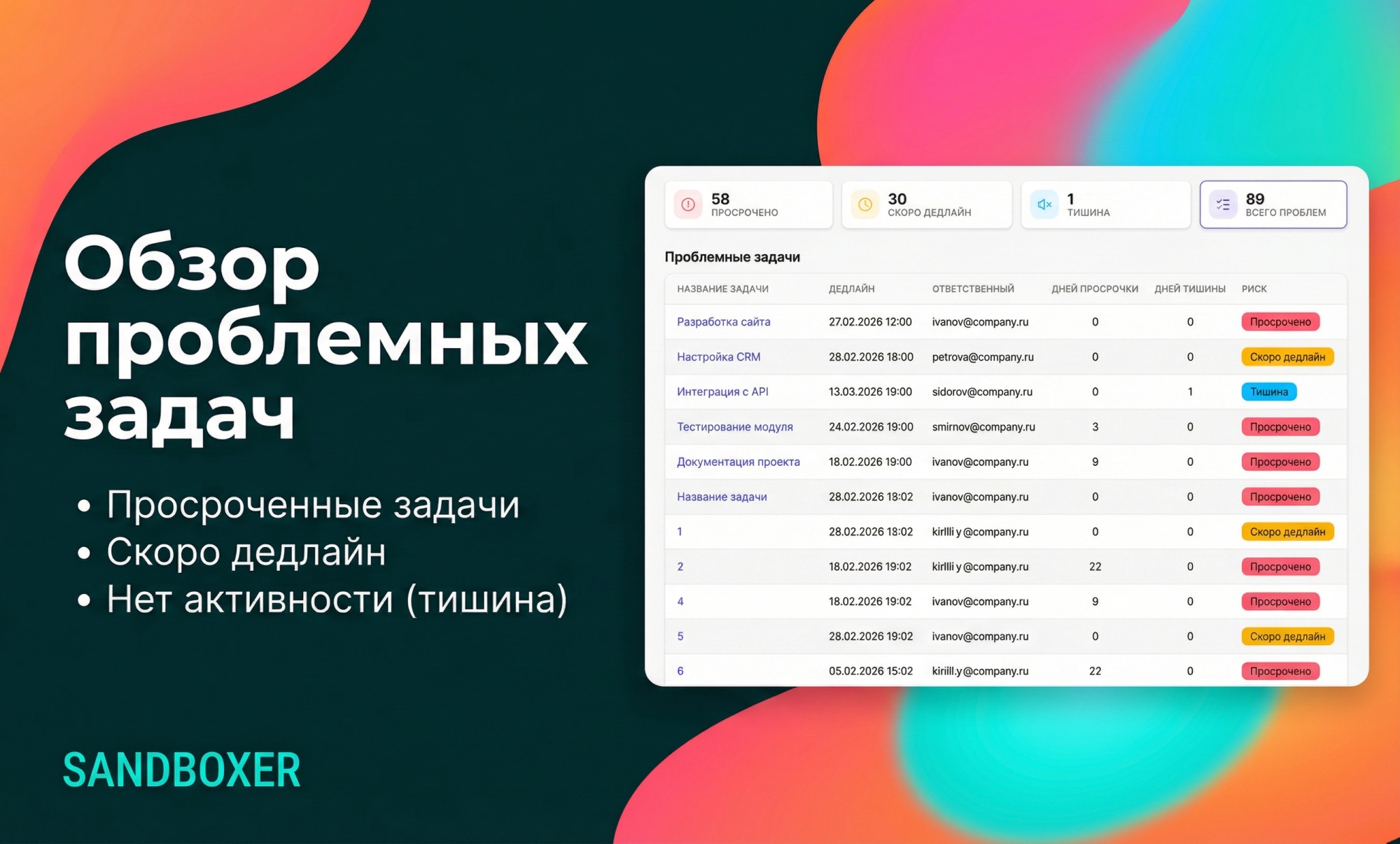 Обзор проблемных задач

• Просроченные задачи
• Скоро дедлайн
• Нет активности (тишина)

SANDBOXER

58 ПРОСРОЧЕНО
30 СКОРО ДЕДЛАЙН
1 ТИШИНА
89 ВСЕГО ПРОБЛЕМ

Проблемные задачи

| НАЗВАНИЕ ЗАДАЧИ | ДЕДЛАЙН | ОТВЕТСТВЕННЫЙ | ДНЕЙ ПРОСРОЧКИ | ДНЕЙ ТИШИНЫ | РИСК |
|---|---|---|---|---|---|
| Разработка сайта | 27.02.2026 12:00 | ivanov@company.ru | 0 | 0 | Просрочено |
| Настройка CRM | 28.02.2026 18:00 | petrova@company.ru | 0 | 0 | Скоро дедлайн |
| Интеграция с API | 13.03.2026 19:00 | sidorov@company.ru | 0 | 1 | Тишина |
| Тестирование модуля | 24.02.2026 19:00 | smirnov@company.ru | 3 | 0 | Просрочено |
| Документация проекта | 18.02.2026 19:00 | ivanov@company.ru | 9 | 0 | Просрочено |
| Название задачи | 28.02.2026 18:02 | ivanov@company.ru | 0 | 0 | Просрочено |
| 1 | 28.02.2026 18:02 | kirllli y@company.ru | 0 | 0 | Скоро дедлайн |
| 2 | 18.02.2026 19:02 | kirllli y@company.ru | 22 | 0 | Просрочено |
| 4 | 18.02.2026 19:02 | ivanov@company.ru | 9 | 0 | Просрочено |
| 5 | 28.02.2026 19:02 | ivanov@company.ru | 0 | 0 | Скоро дедлайн |
| 6 | 05.02.2026 15:02 | kirilll.y@company.ru | 22 | 0 | Просрочено |